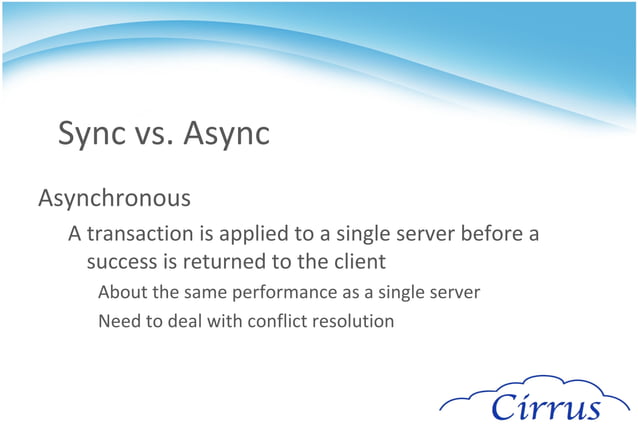 Sync vs. Async

Asynchronous

A transaction is applied to a single server before a success is returned to the client

About the same performance as a single server

Need to deal with conflict resolution

Cirrus